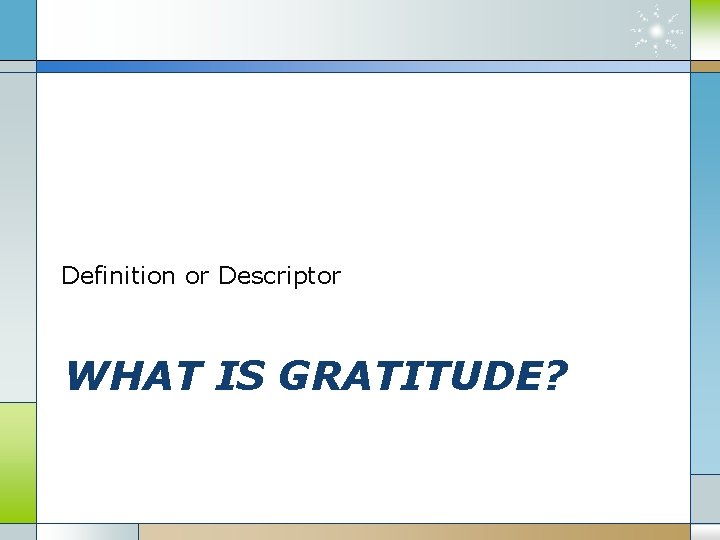 Definition or Descriptor

WHAT IS GRATITUDE?